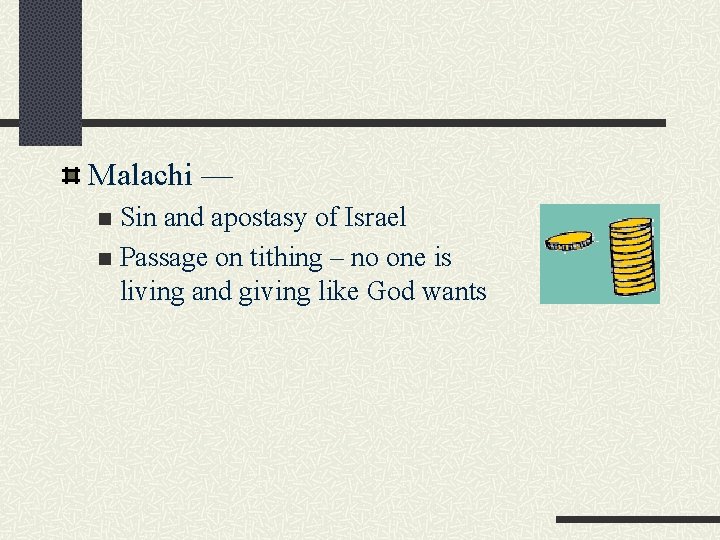 Malachi —

Sin and apostasy of Israel

Passage on tithing – no one is living and giving like God wants